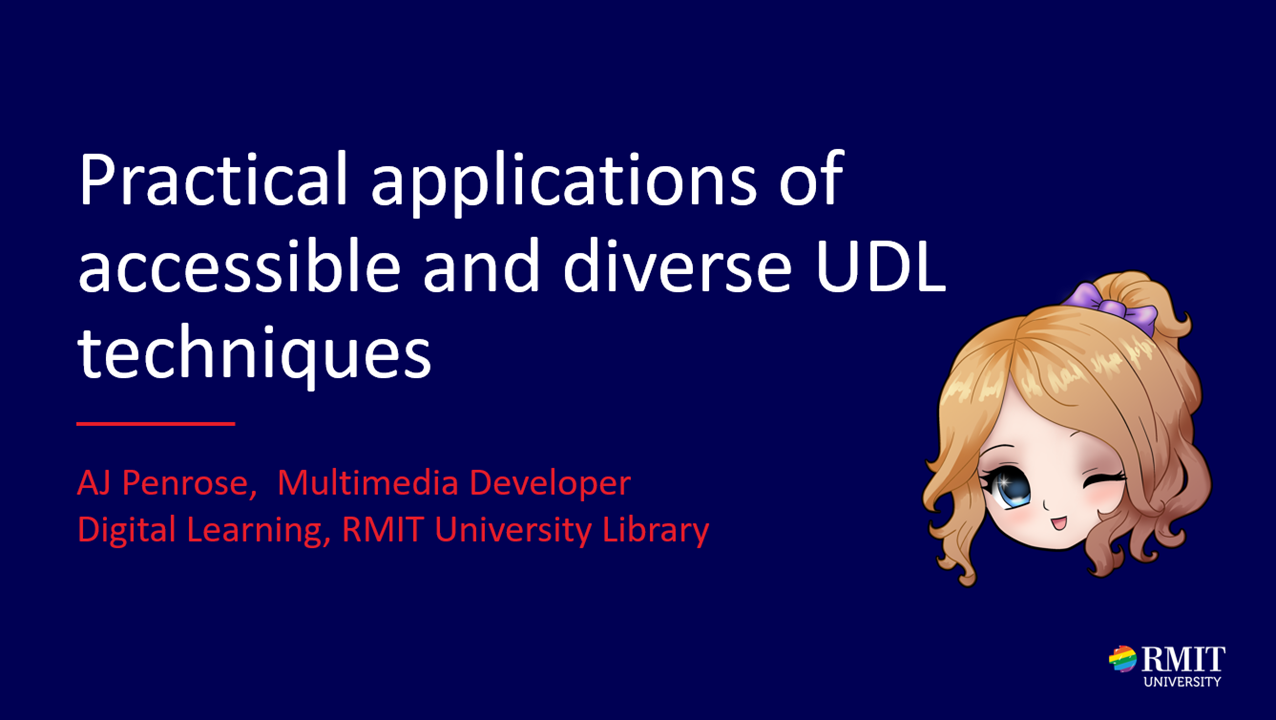 Practical applications of accessible and diverse UDL techniques

AJ Penrose, Multimedia Developer
Digital Learning, RMIT University Library

RMIT
UNIVERSITY